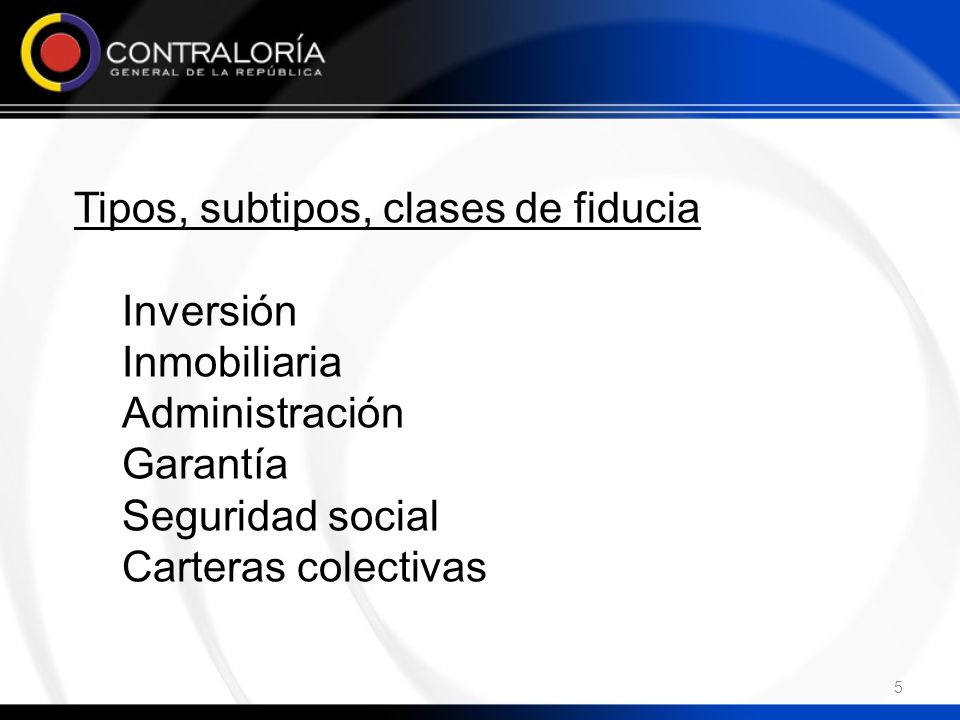 CONTRALORÍA
GENERAL DE LA REPÚBLICA

Tipos, subtipos, clases de fiducia

Inversión
Inmobiliaria
Administración
Garantía
Seguridad social
Carteras colectivas

5